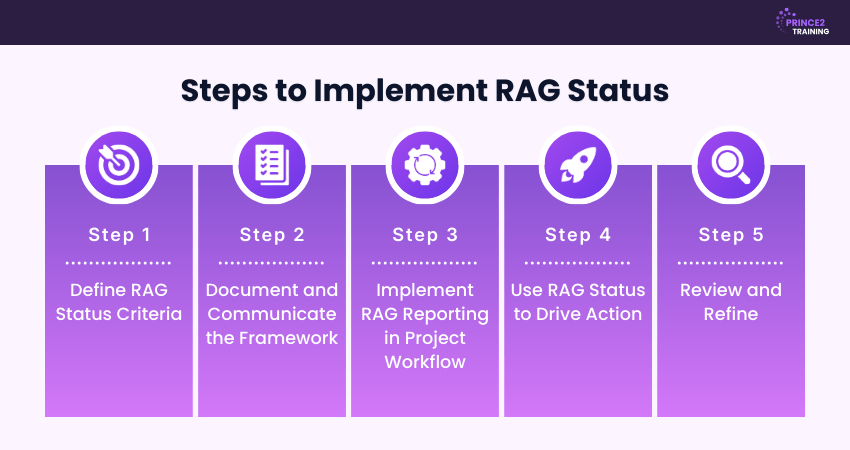 PRINCE2 TRAINING

Steps to Implement RAG Status

Step 1

Define RAG Status Criteria

Step 2

Document and Communicate the Framework

Step 3

Implement RAG Reporting in Project Workflow

Step 4

Use RAG Status to Drive Action

Step 5

Review and Refine